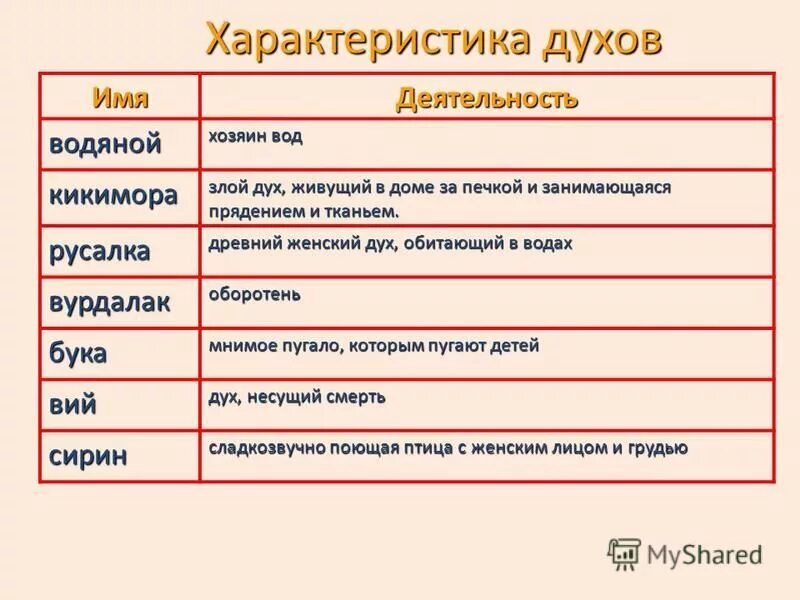 Характеристика духов

| Имя | Деятельность |
|---|---|
| водяной | хозяин вод |
| кикимора | злой дух, живущий в доме за печкой и занимающаяся прядением и тканьем. |
| русалка | древний женский дух, обитающий в водах |
| вурдалак | оборотень |
| бука | мнимое пугало, которым пугают детей |
| вий | дух, несущий смерть |
| сирин | сладкозвучно поющая птица с женским лицом и грудью |

MyShared